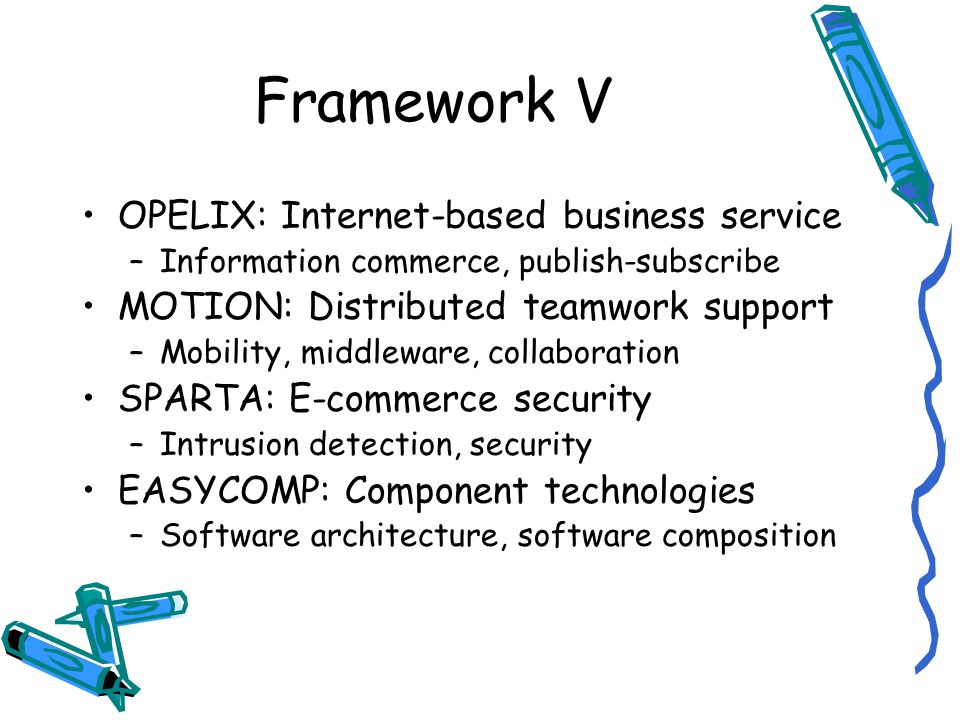 Framework V

• OPELIX: Internet-based business service
  – Information commerce, publish-subscribe
• MOTION: Distributed teamwork support
  – Mobility, middleware, collaboration
• SPARTA: E-commerce security
  – Intrusion detection, security
• EASYCOMP: Component technologies
  – Software architecture, software composition